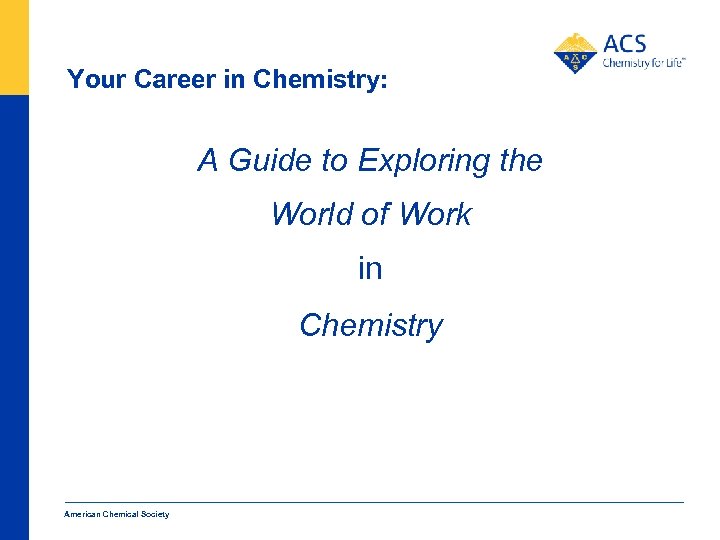 ACS
Chemistry for Life™

Your Career in Chemistry:

A Guide to Exploring the

World of Work

in

Chemistry

American Chemical Society